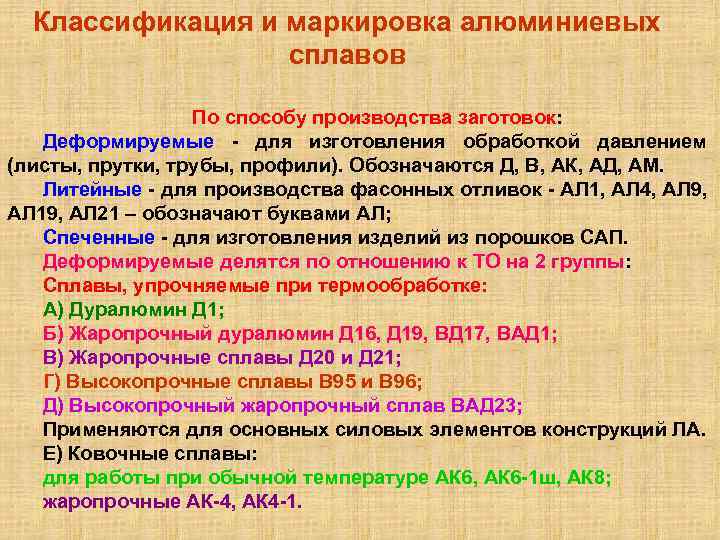 Классификация и маркировка алюминиевых сплавов

По способу производства заготовок:

Деформируемые - для изготовления обработкой давлением (листы, прутки, трубы, профили). Обозначаются Д, В, АК, АД, АМ.

Литейные - для производства фасонных отливок - АЛ1, АЛ4, АЛ9, АЛ19, АЛ21 – обозначают буквами АЛ;

Спеченные - для изготовления изделий из порошков САП.

Деформируемые делятся по отношению к ТО на 2 группы:

Сплавы, упрочняемые при термообработке:

А) Дуралюмин Д1;

Б) Жаропрочный дуралюмин Д16, Д19, ВД17, ВАД1;

В) Жаропрочные сплавы Д20 и Д21;

Г) Высокопрочные сплавы В95 и В96;

Д) Высокопрочный жаропрочный сплав ВАД23;

Применяются для основных силовых элементов конструкций ЛА.

Е) Ковочные сплавы:

для работы при обычной температуре АК6, АК6-1ш, АК8;

жаропрочные АК-4, АК4-1.